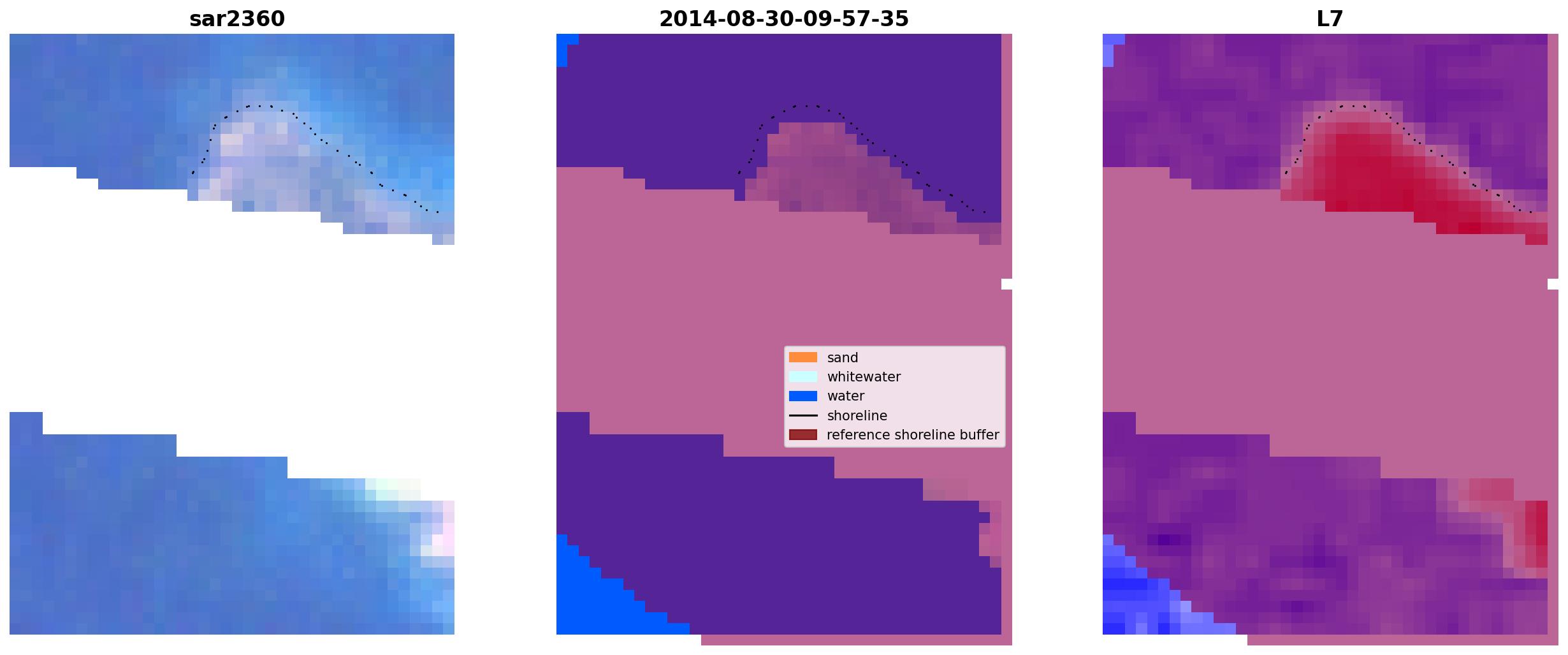 sar2360

2014-08-30-09-57-35

L7

sand
whitewater
water
shoreline
reference shoreline buffer